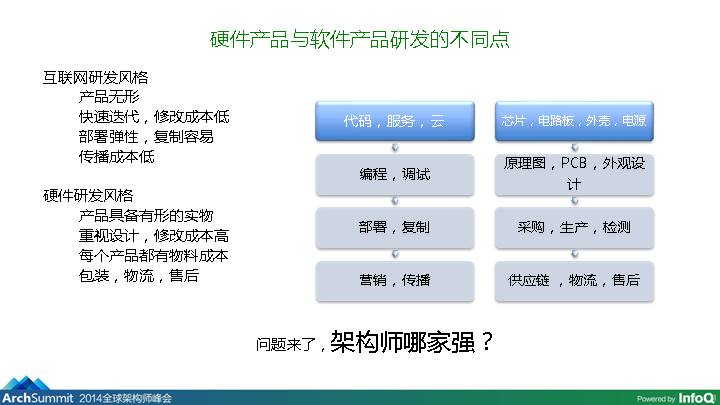 硬件产品与软件产品研发的不同点

互联网研发风格
产品无形
快速迭代，修改成本低
部署弹性，复制容易
传播成本低

硬件研发风格
产品具备有形的实物
重视设计，修改成本高
每个产品都有物料成本
包装，物流，售后

代码，服务，云
编程，调试
部署，复制
营销，传播

芯片，电路板，外壳，电源
原理图，PCB，外观设计
采购，生产，检测
供应链 ，物流，售后

问题来了，架构师哪家强？

ArchSummit 2014全球架构师峰会
Powered by InfoQ